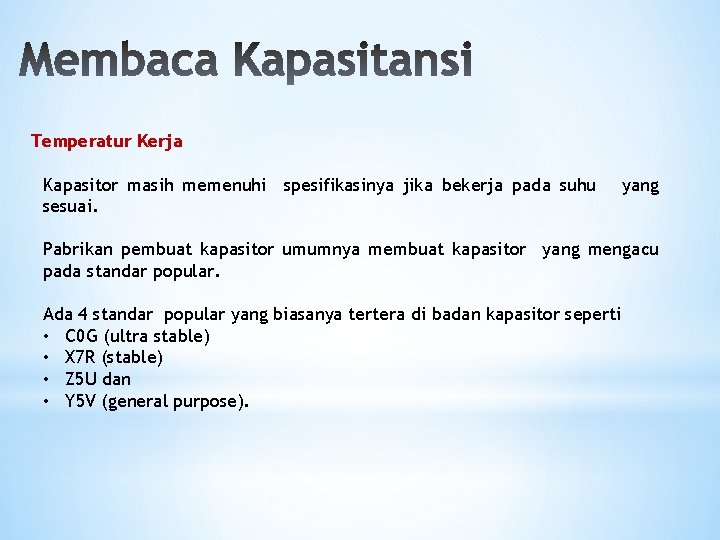 Membaca Kapasitansi

Temperatur Kerja

Kapasitor masih memenuhi spesifikasinya jika bekerja pada suhu yang sesuai.

Pabrikan pembuat kapasitor umumnya membuat kapasitor yang mengacu pada standar popular.

Ada 4 standar popular yang biasanya tertera di badan kapasitor seperti
• C0G (ultra stable)
• X7R (stable)
• Z5U dan
• Y5V (general purpose).